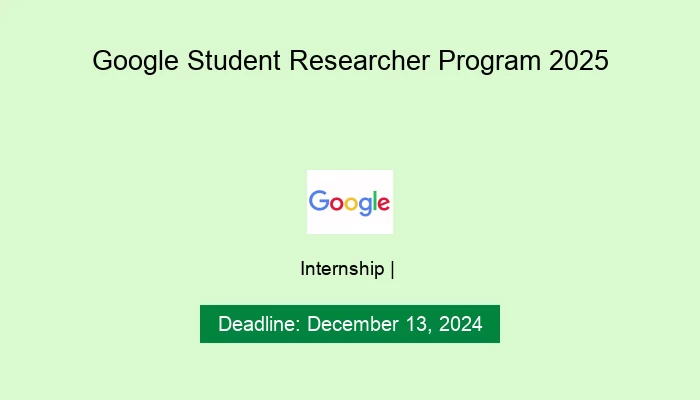 Google Student Researcher Program 2025

Google

Internship |

Deadline: December 13, 2024